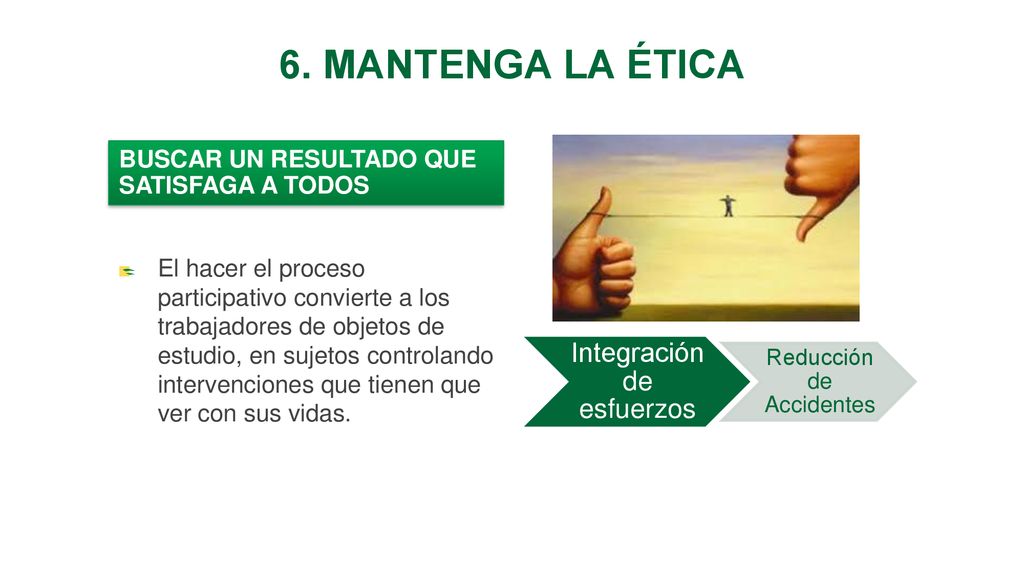 6. MANTENGA LA ÉTICA

BUSCAR UN RESULTADO QUE SATISFAGA A TODOS

El hacer el proceso participativo convierte a los trabajadores de objetos de estudio, en sujetos controlando intervenciones que tienen que ver con sus vidas.

Integración de esfuerzos

Reducción de Accidentes